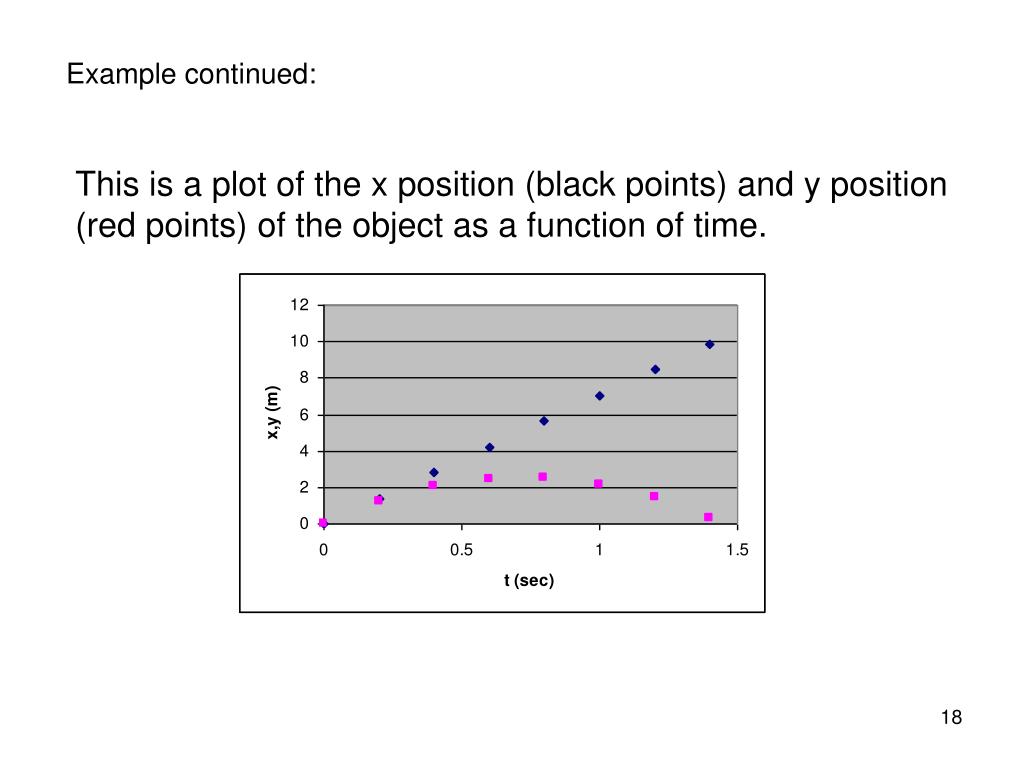 Example continued:

This is a plot of the x position (black points) and y position (red points) of the object as a function of time.

12
10
8
6
4
2
0
x,y (m)
0
0.5
1
1.5
t (sec)

18